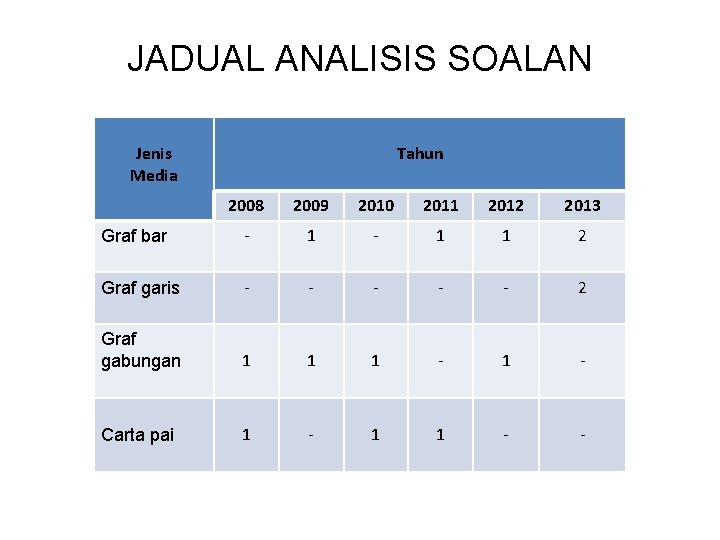 JADUAL ANALISIS SOALAN

| Jenis Media | Tahun | | | | | |
|---|---|---|---|---|---|---|
| | 2008 | 2009 | 2010 | 2011 | 2012 | 2013 |
| Graf bar | - | 1 | - | 1 | 1 | 2 |
| Graf garis | - | - | - | - | - | 2 |
| Graf gabungan | 1 | 1 | 1 | - | 1 | - |
| Carta pai | 1 | - | 1 | 1 | - | - |